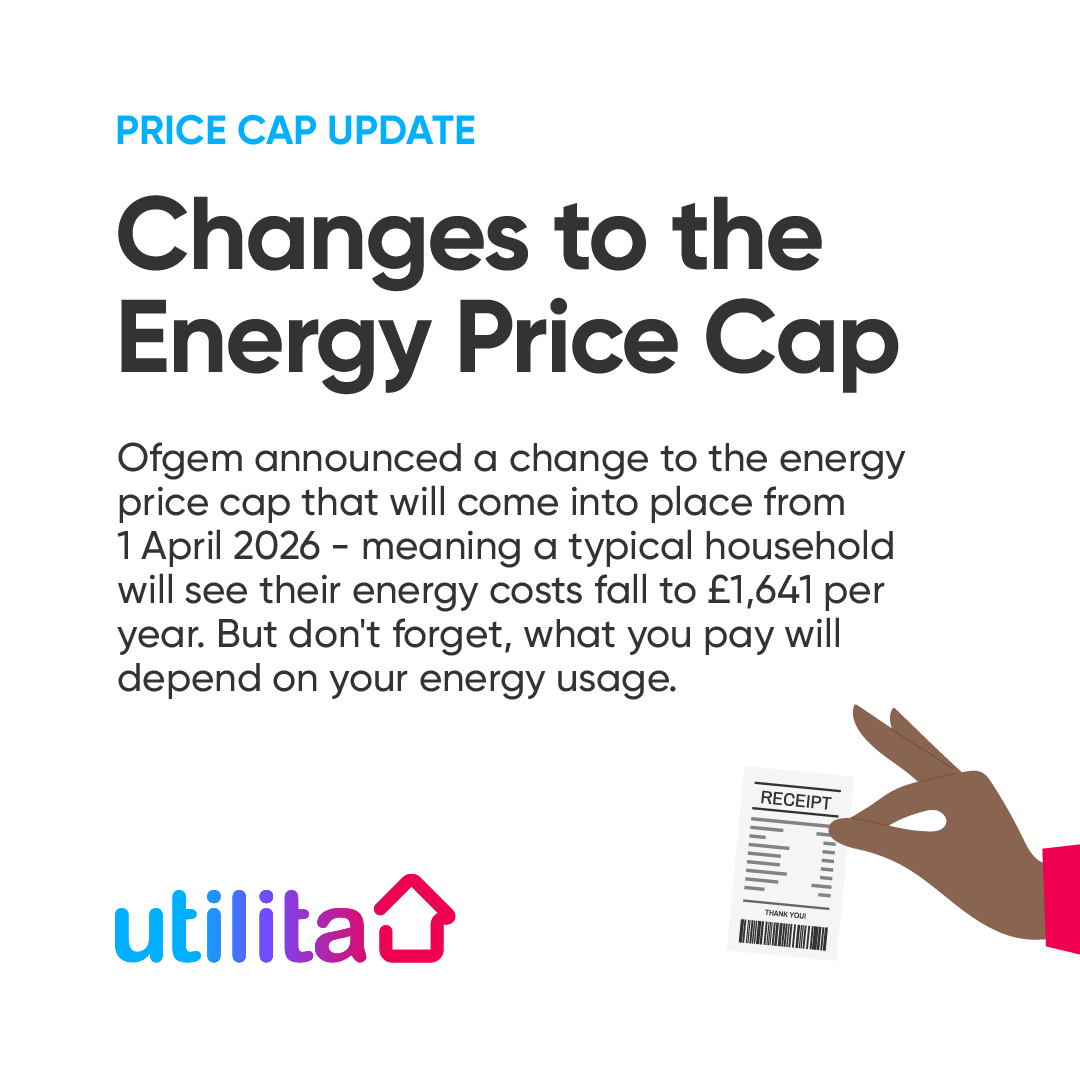 PRICE CAP UPDATE

Changes to the Energy Price Cap

Ofgem announced a change to the energy price cap that will come into place from 1 April 2026 - meaning a typical household will see their energy costs fall to £1,641 per year. But don't forget, what you pay will depend on your energy usage.

RECEIPT

THANK YOU!

utilita